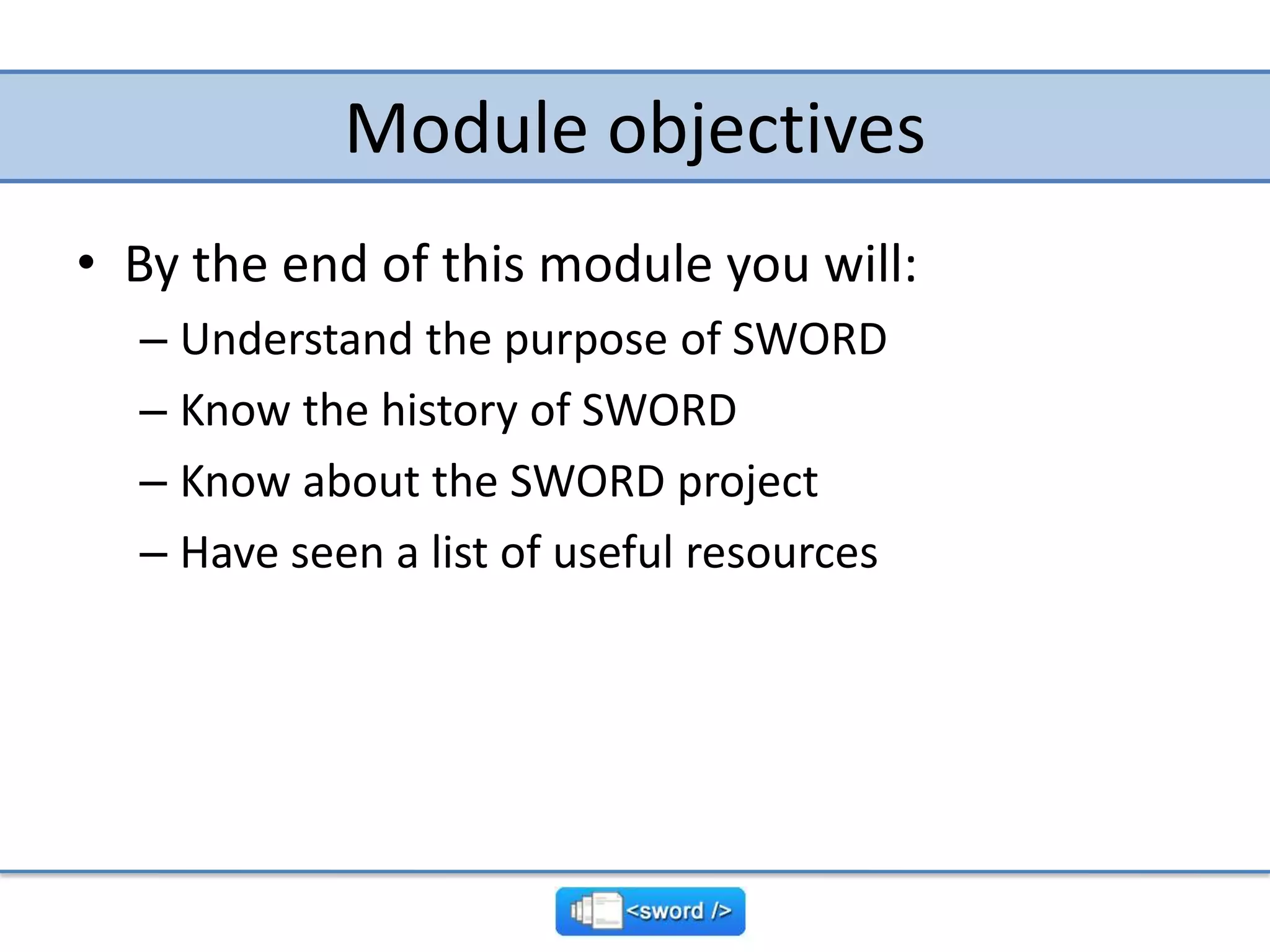 Module objectives

• By the end of this module you will:
– Understand the purpose of SWORD
– Know the history of SWORD
– Know about the SWORD project
– Have seen a list of useful resources

<sword />